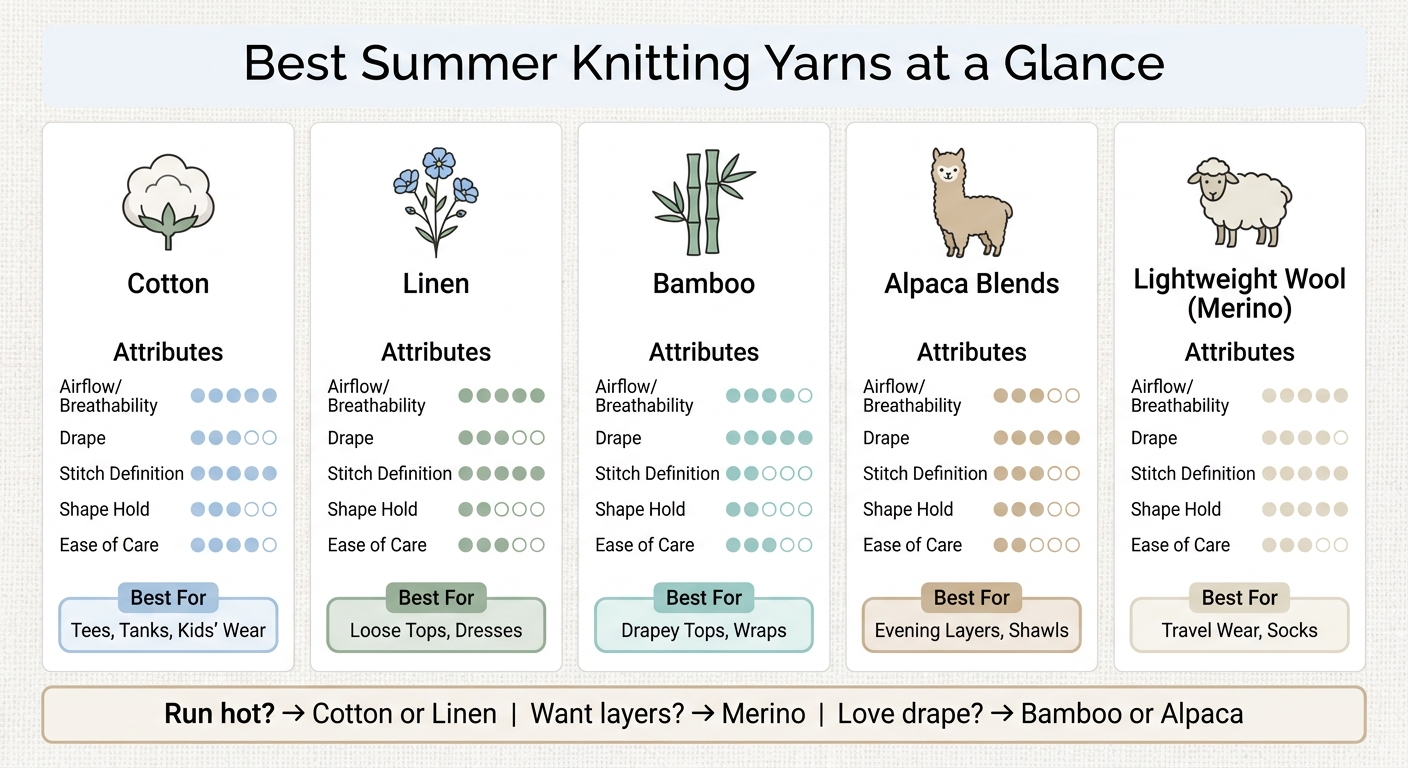 Best Summer Knitting Yarns at a Glance

Cotton

Attributes

Airflow/ Breathability

Drape

Stitch Definition

Shape Hold

Ease of Care

Best For

Tees, Tanks, Kids' Wear

Linen

Attributes

Airflow/ Breathability

Drape

Stitch Definition

Shape Hold

Ease of Care

Best For

Loose Tops, Dresses

Bamboo

Attributes

Airflow/ Breathability

Drape

Stitch Definition

Shape Hold

Ease of Care

Best For

Drapey Tops, Wraps

Alpaca Blends

Attributes

Airflow/ Breathability

Drape

Stitch Definition

Shape Hold

Ease of Care

Best For

Evening Layers, Shawls

Lightweight Wool (Merino)

Attributes

Airflow/ Breathability

Drape

Stitch Definition

Shape Hold

Ease of Care

Best For

Travel Wear, Socks

Run hot? → Cotton or Linen | Want layers? → Merino | Love drape? → Bamboo or Alpaca